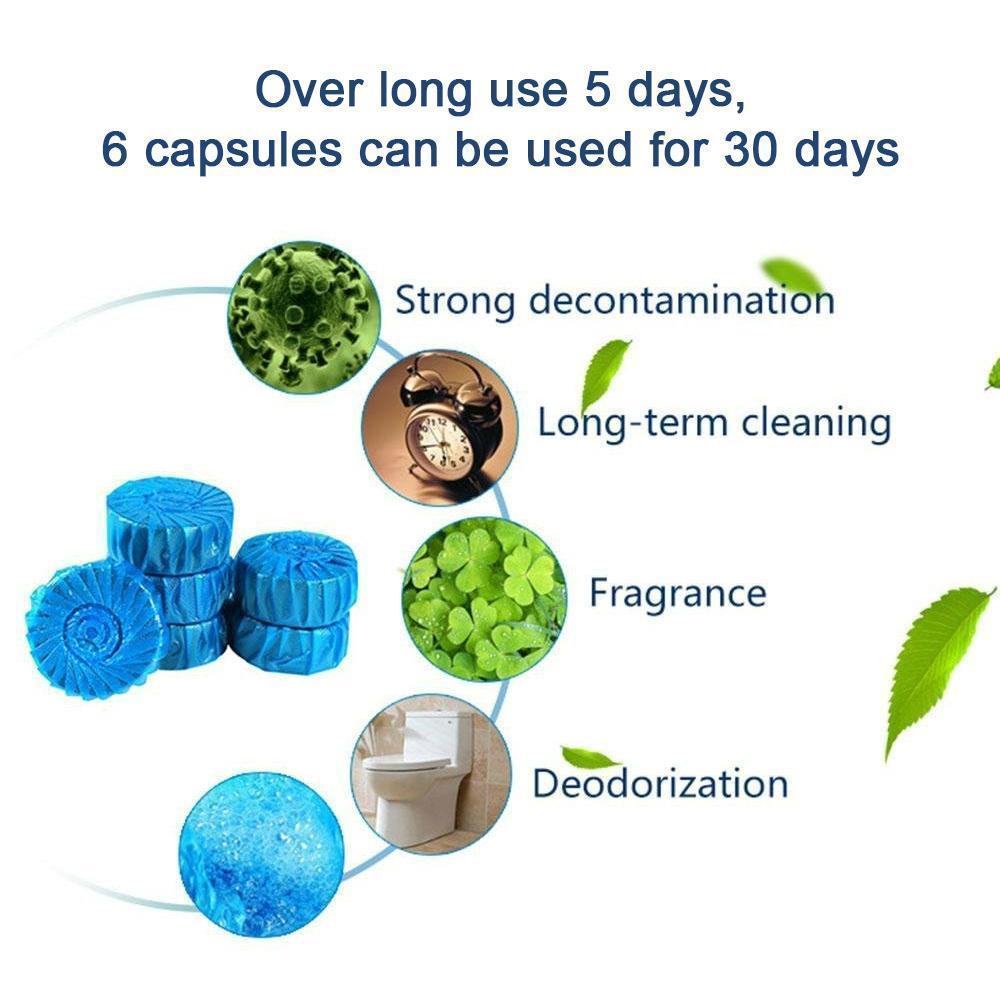 Over long use 5 days,
6 capsules can be used for 30 days

Strong decontamination

Long-term cleaning

Fragrance

Deodorization